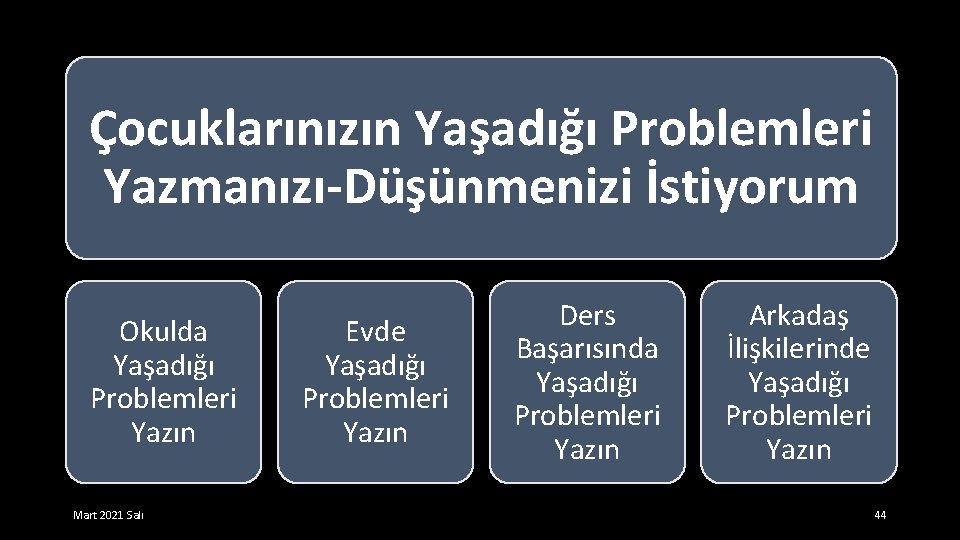 Çocuklarınızın Yaşadığı Problemleri Yazmanızı-Düşünmenizi İstiyorum

Okulda Yaşadığı Problemleri Yazın

Evde Yaşadığı Problemleri Yazın

Ders Başarısında Yaşadığı Problemleri Yazın

Arkadaş İlişkilerinde Yaşadığı Problemleri Yazın

Mart 2021 Salı

44